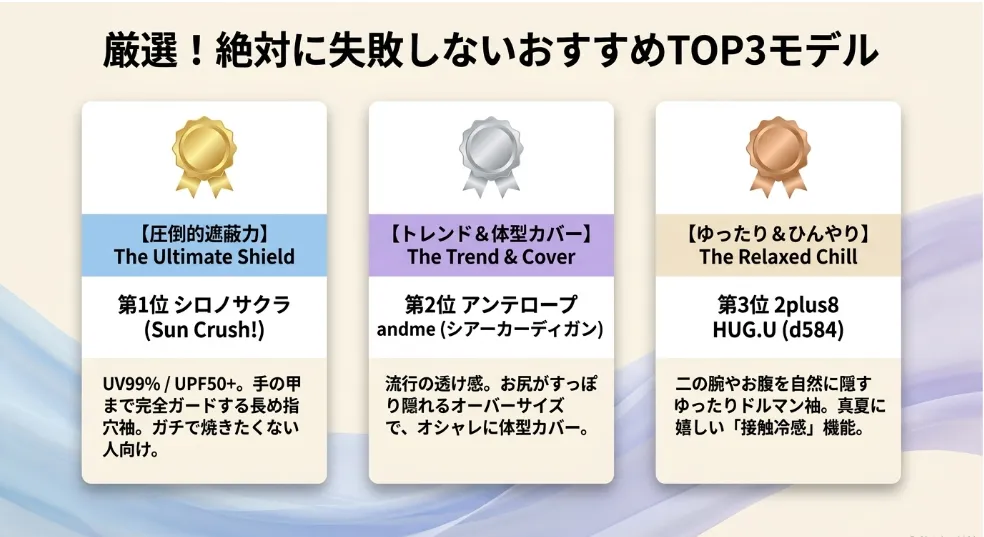 厳選！絶対に失敗しないおすすめTOP3モデル

【圧倒的遮蔽力】
The Ultimate Shield

第1位 シロノサクラ
(Sun Crush!)

UV99% / UPF50+。手の甲まで完全ガードする長め指穴袖。ガチで焼きたくない人向け。

【トレンド＆体型カバー】
The Trend & Cover

第2位 アンテロープ
andme (シアーカーディガン)

流行の透け感。お尻がすっぽり隠れるオーバーサイズで、オシャレに体型カバー。

【ゆったり＆ひんやり】
The Relaxed Chill

第3位 2plus8
HUG.U (d584)

二の腕やお腹を自然に隠すゆったりドルマン袖。真夏に嬉しい「接触冷感」機能。